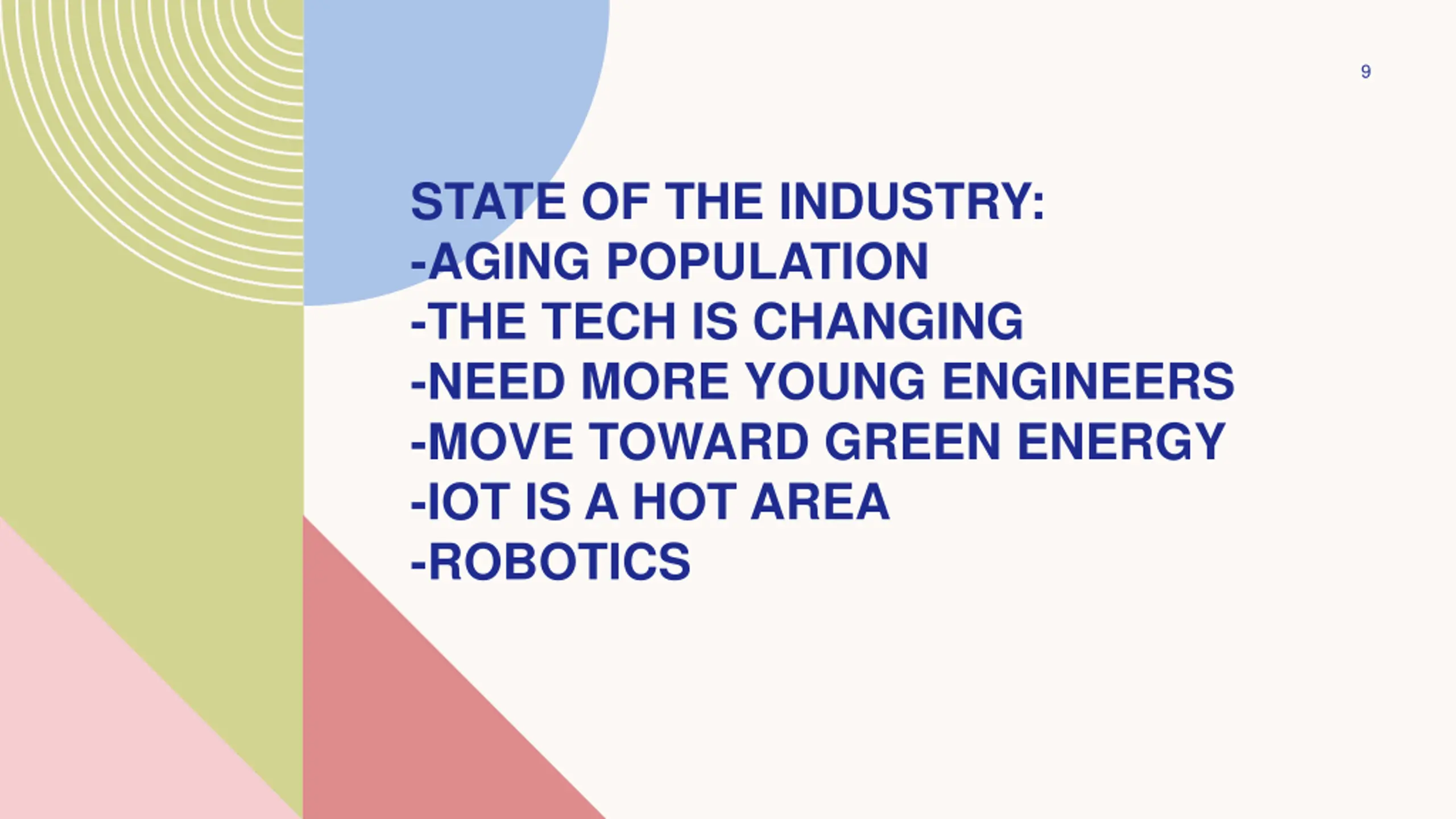 9

STATE OF THE INDUSTRY:
-AGING POPULATION
-THE TECH IS CHANGING
-NEED MORE YOUNG ENGINEERS
-MOVE TOWARD GREEN ENERGY
-IOT IS A HOT AREA
-ROBOTICS